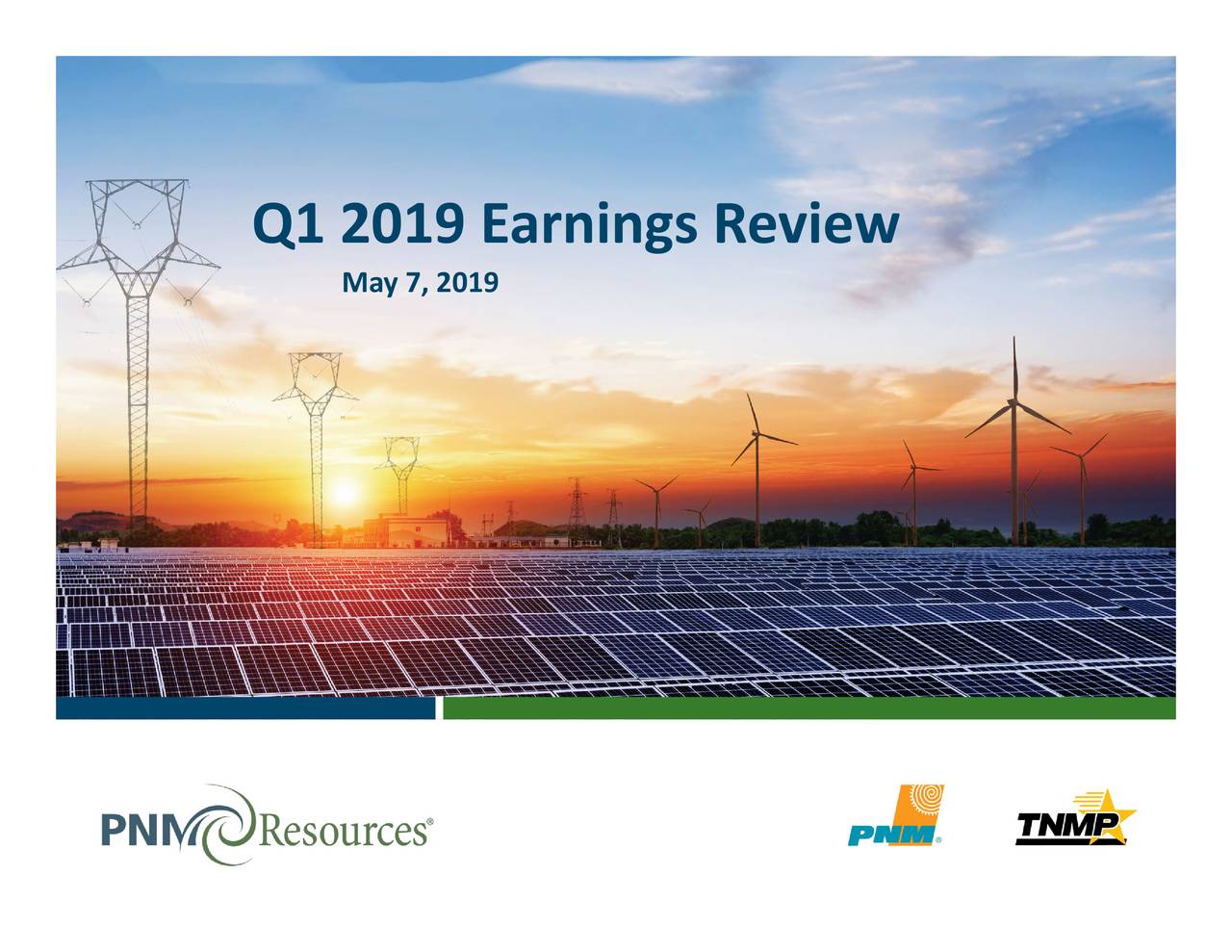 Q1 2019 Earnings Review

May 7, 2019

PNM Resources®

PNM®

TNMP